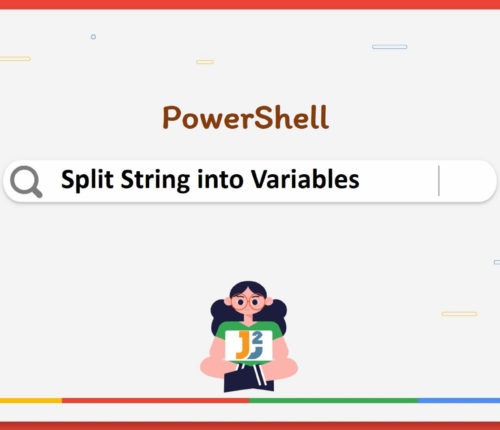 PowerShell

Split String into Variables

J2J